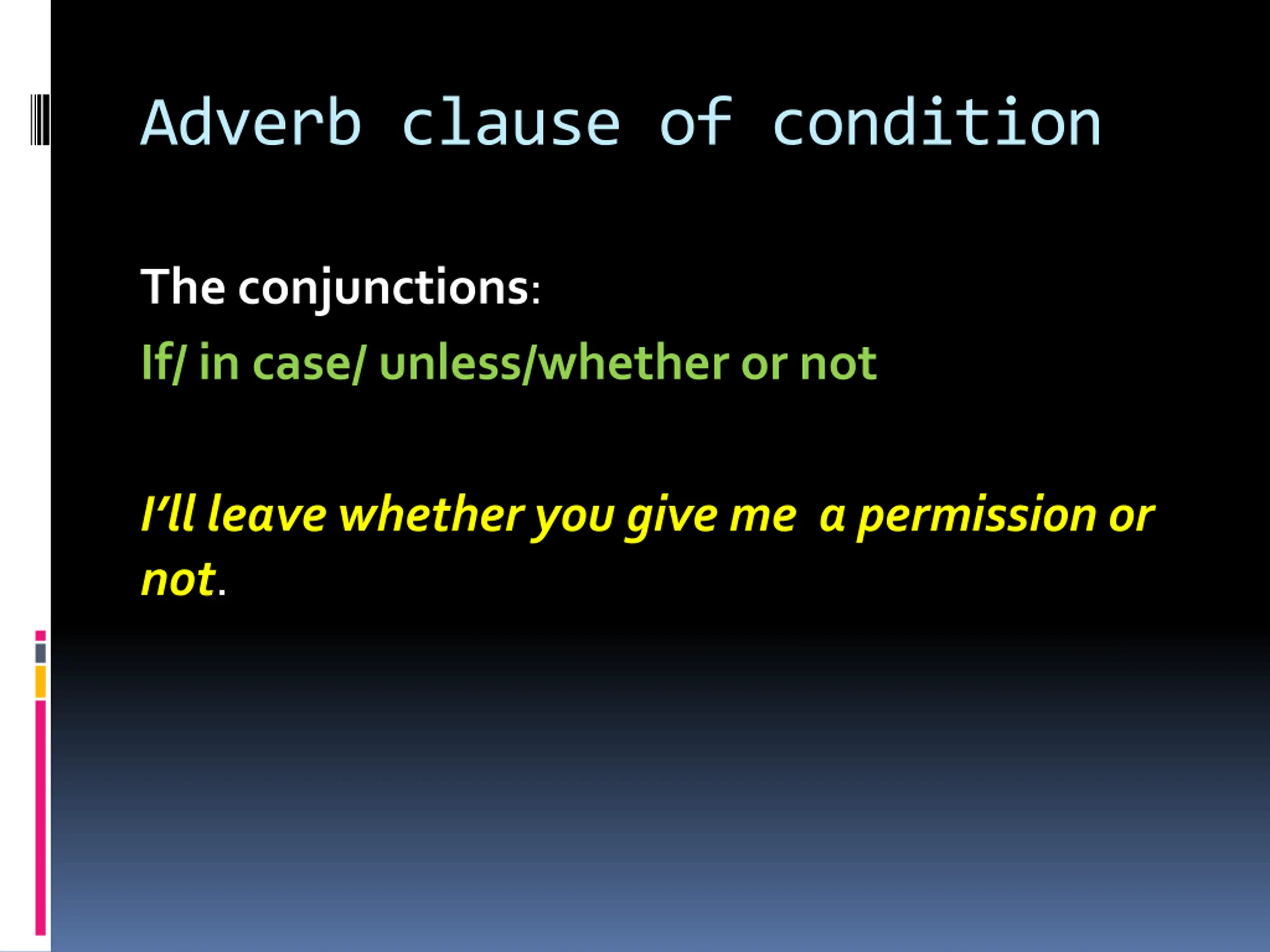 Adverb clause of condition

The conjunctions:

If/ in case/ unless/whether or not

I'll leave whether you give me a permission or not.